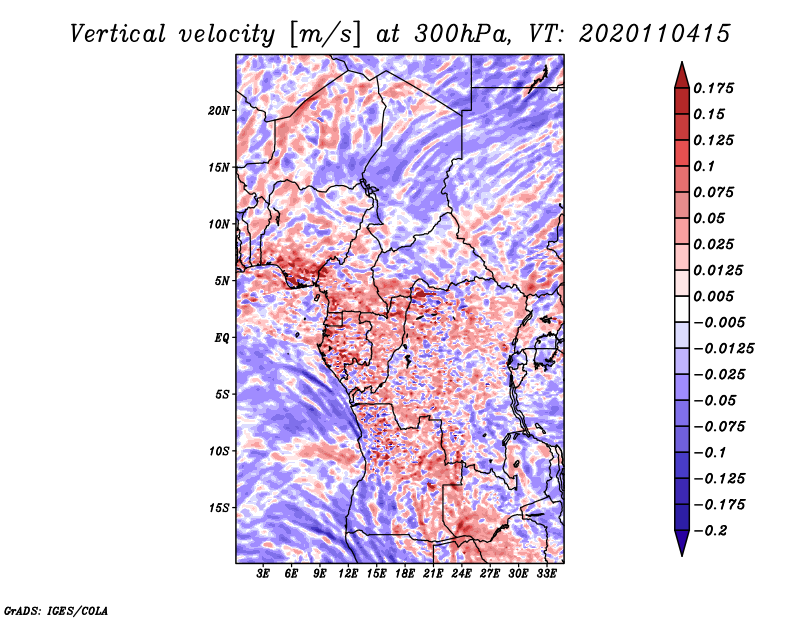 Vertical velocity [m/s] at 300hPa, VT: 2020110415

20N
15N
10N
5N
EQ
5S
10S
15S

3E 6E 9E 12E 15E 18E 21E 24E 27E 30E 33E

0.175
0.15
0.125
0.1
0.075
0.05
0.025
0.0125
0.005
−0.005
−0.0125
−0.025
−0.05
−0.075
−0.1
−0.125
−0.175
−0.2

GrADS: IGES/COLA